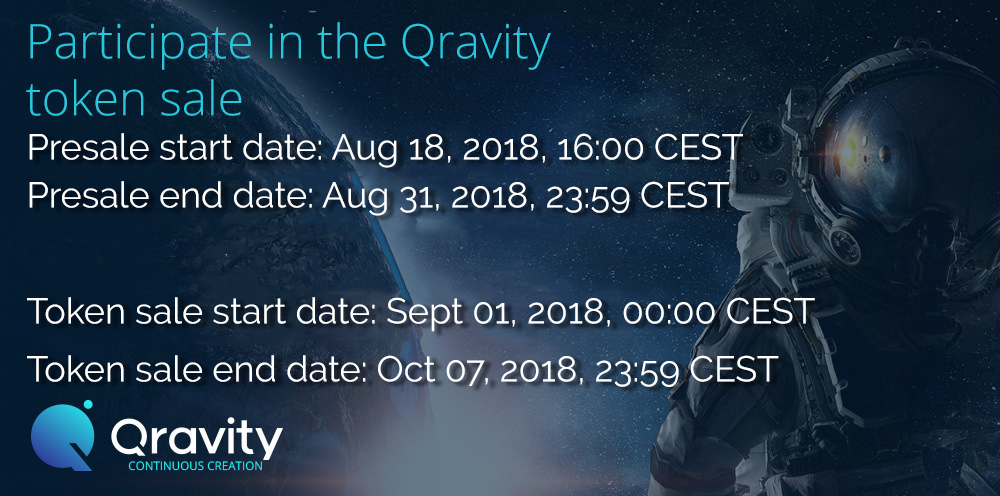 Participate in the Qravity token sale

Presale start date: Aug 18, 2018, 16:00 CEST

Presale end date: Aug 31, 2018, 23:59 CEST

Token sale start date: Sept 01, 2018, 00:00 CEST

Token sale end date: Oct 07, 2018, 23:59 CEST

Qravity
CONTINUOUS CREATION